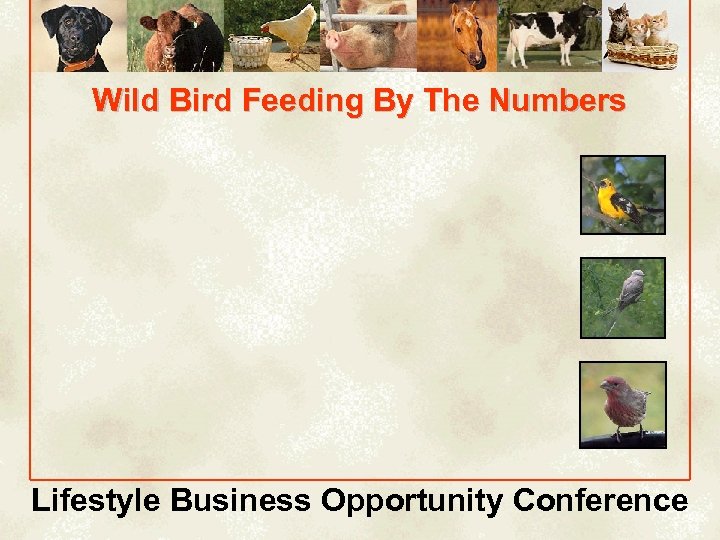 Wild Bird Feeding By The Numbers

Lifestyle Business Opportunity Conference